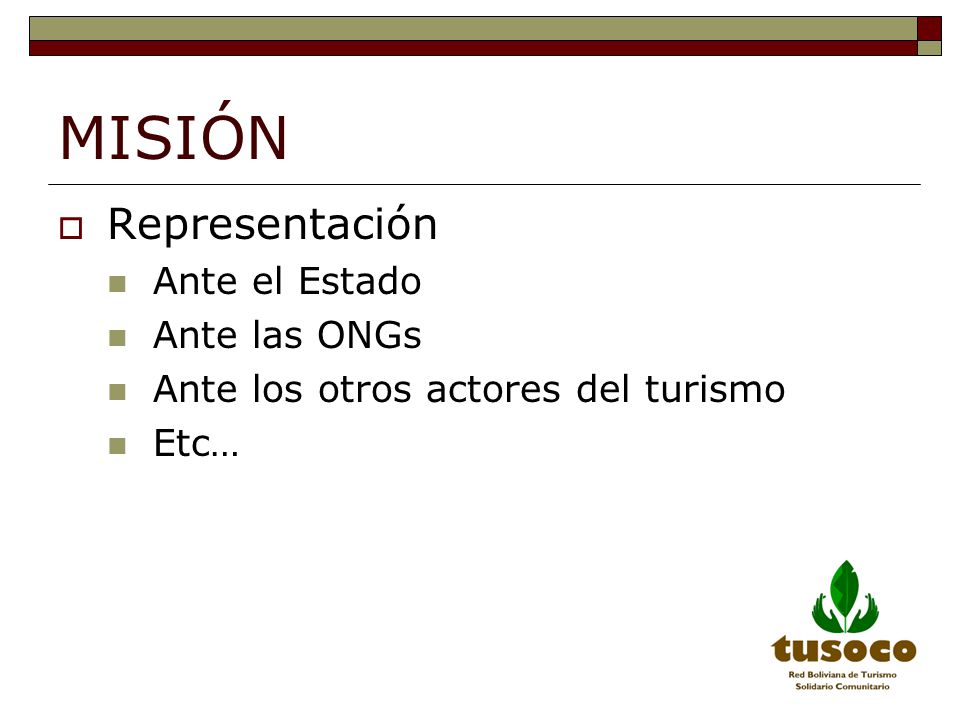 MISIÓN

Representación

Ante el Estado

Ante las ONGs

Ante los otros actores del turismo

Etc…

tusoco

Red Boliviana de Turismo Solidario Comunitario